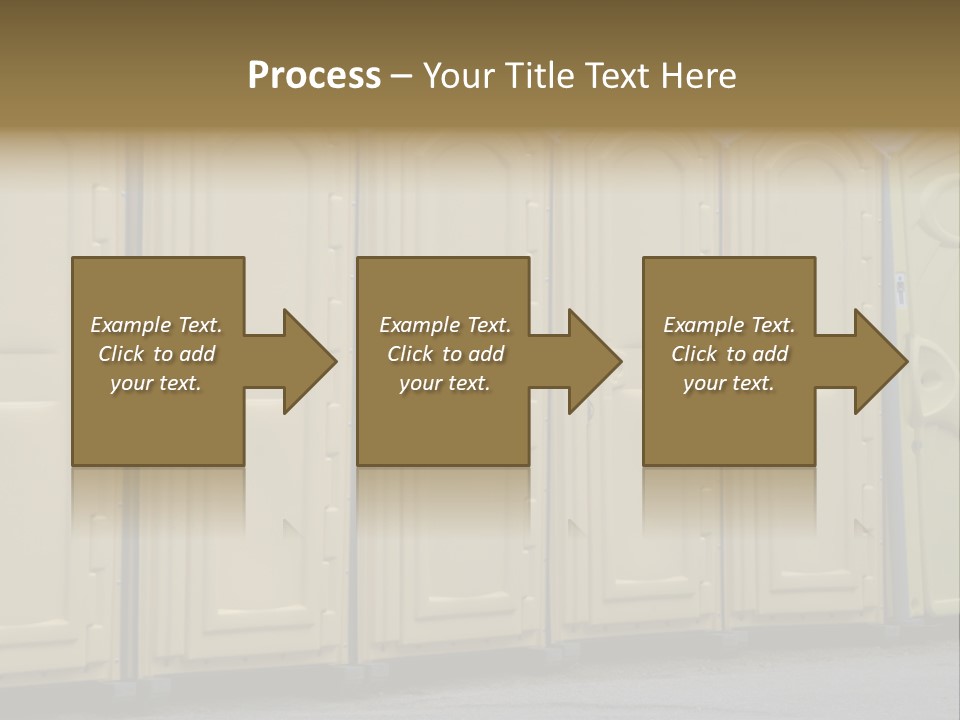 Process – Your Title Text Here

Example Text. Click to add your text.

Example Text. Click to add your text.

Example Text. Click to add your text.